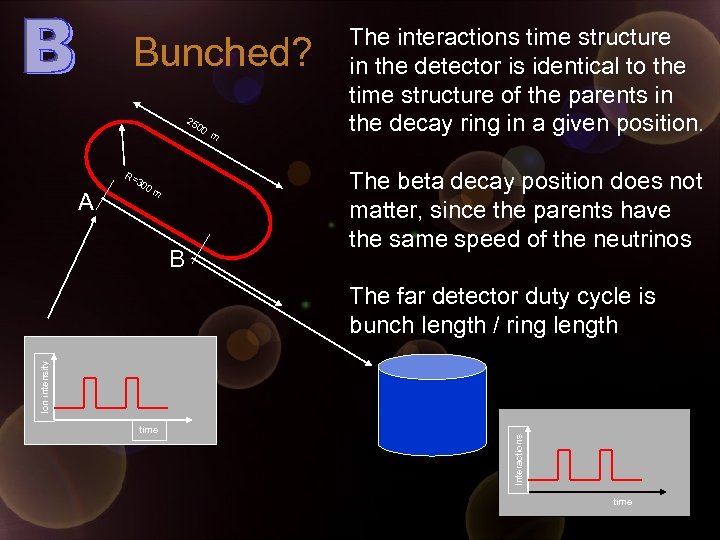 B

Bunched?

The interactions time structure in the detector is identical to the time structure of the parents in the decay ring in a given position.

The beta decay position does not matter, since the parents have the same speed of the neutrinos

The far detector duty cycle is bunch length / ring length

2500 m

R=300 m

A

B

Ion intensity

time

Interactions

time